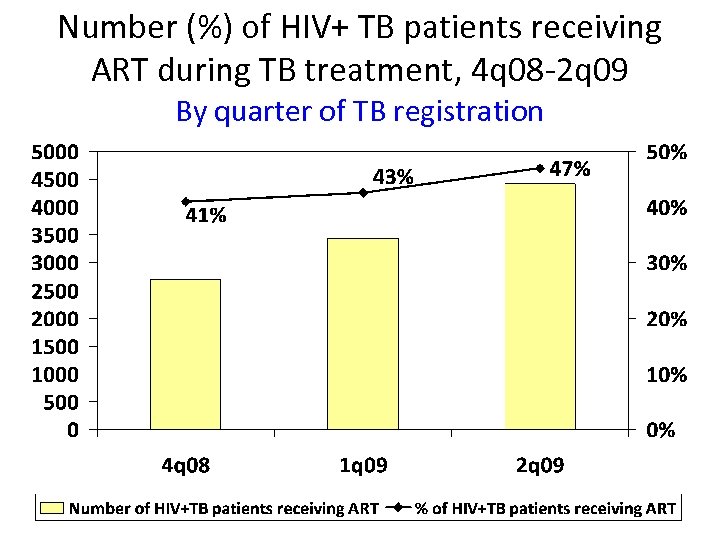 Number (%) of HIV+ TB patients receiving ART during TB treatment, 4q08-2q09

By quarter of TB registration

5000
4500
4000
3500
3000
2500
2000
1500
1000
500
0

50%
40%
30%
20%
10%
0%

41%
43%
47%

4q08
1q09
2q09

Number of HIV+TB patients receiving ART
% of HIV+TB patients receiving ART